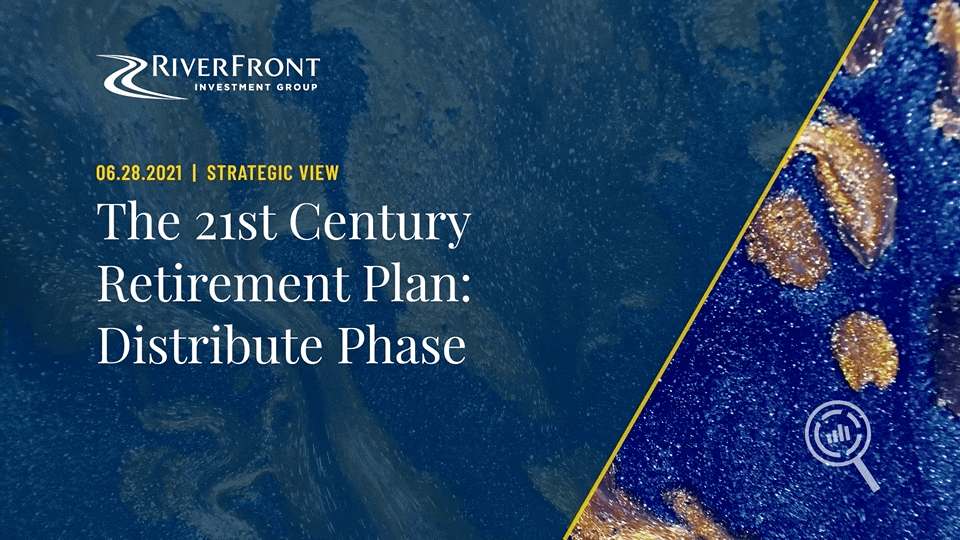 RIVERFRONT
INVESTMENT GROUP

06.28.2021 | STRATEGIC VIEW

The 21st Century Retirement Plan: Distribute Phase